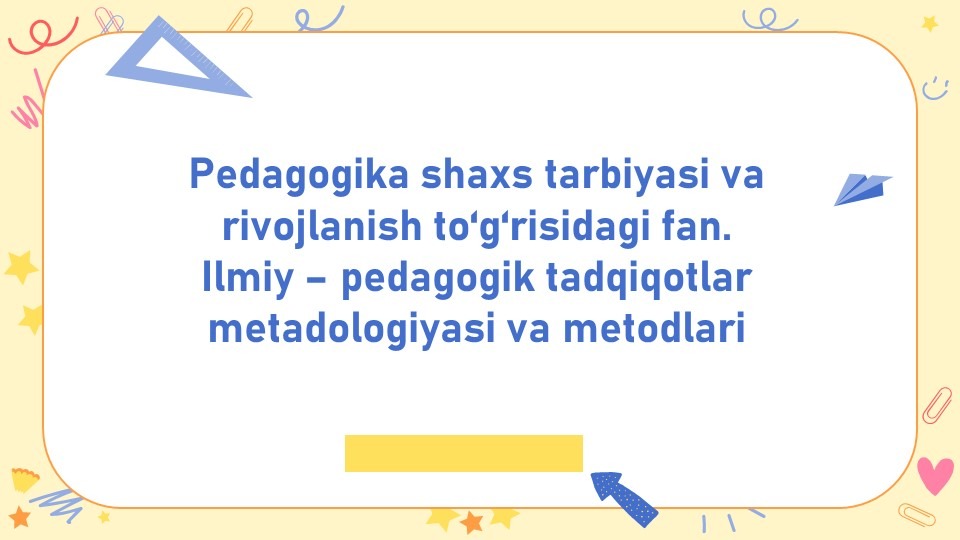 Pedagogika shaxs tarbiyasi va rivojlanish to‘g‘risidagi fan. Ilmiy – pedagogik tadqiqotlar metadologiyasi va metodlari